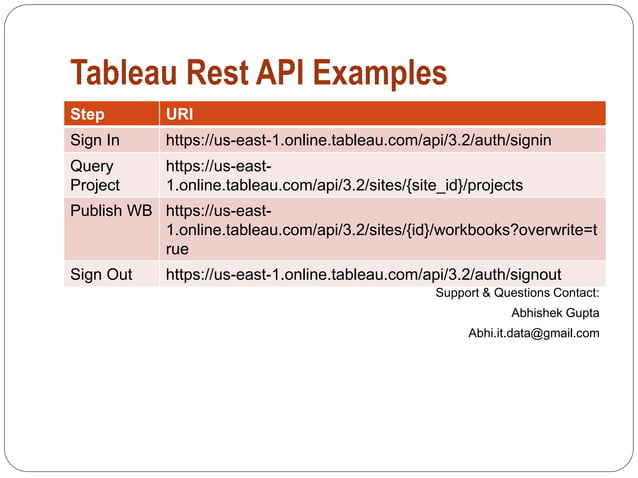 Tableau Rest API Examples

| Step | URI |
|---|---|
| Sign In | https://us-east-1.online.tableau.com/api/3.2/auth/signin |
| Query Project | https://us-east-1.online.tableau.com/api/3.2/sites/{site_id}/projects |
| Publish WB | https://us-east-1.online.tableau.com/api/3.2/sites/{id}/workbooks?overwrite=true |
| Sign Out | https://us-east-1.online.tableau.com/api/3.2/auth/signout |

Support & Questions Contact:
Abhishek Gupta
Abhi.it.data@gmail.com